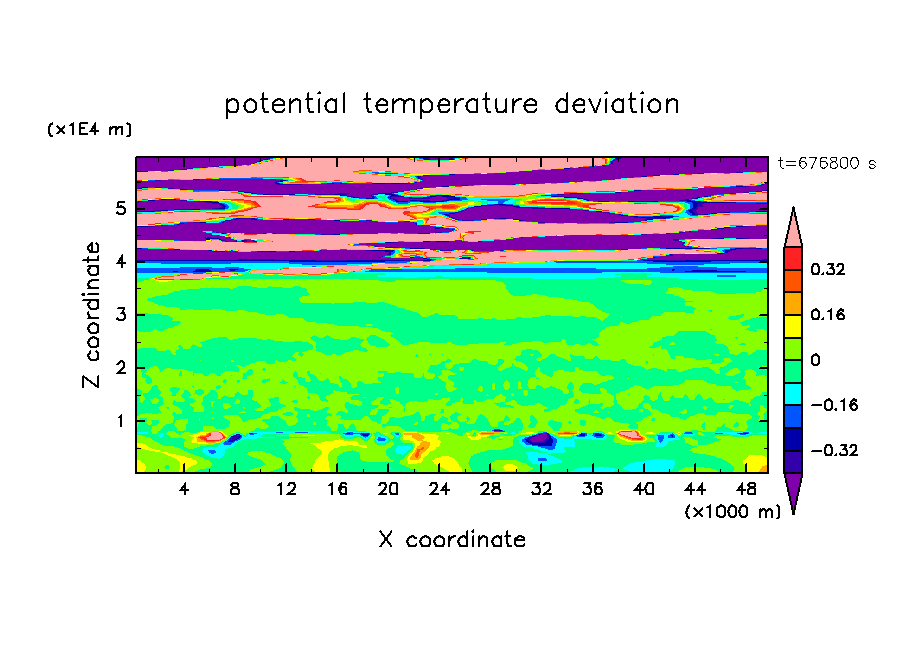 potential temperature deviation

(x1E4 m)

t=676800 s

Z coordinate

5
4
3
2
1

0.32
0.16
0
−0.16
−0.32

4 8 12 16 20 24 28 32 36 40 44 48

(x1000 m)

X coordinate